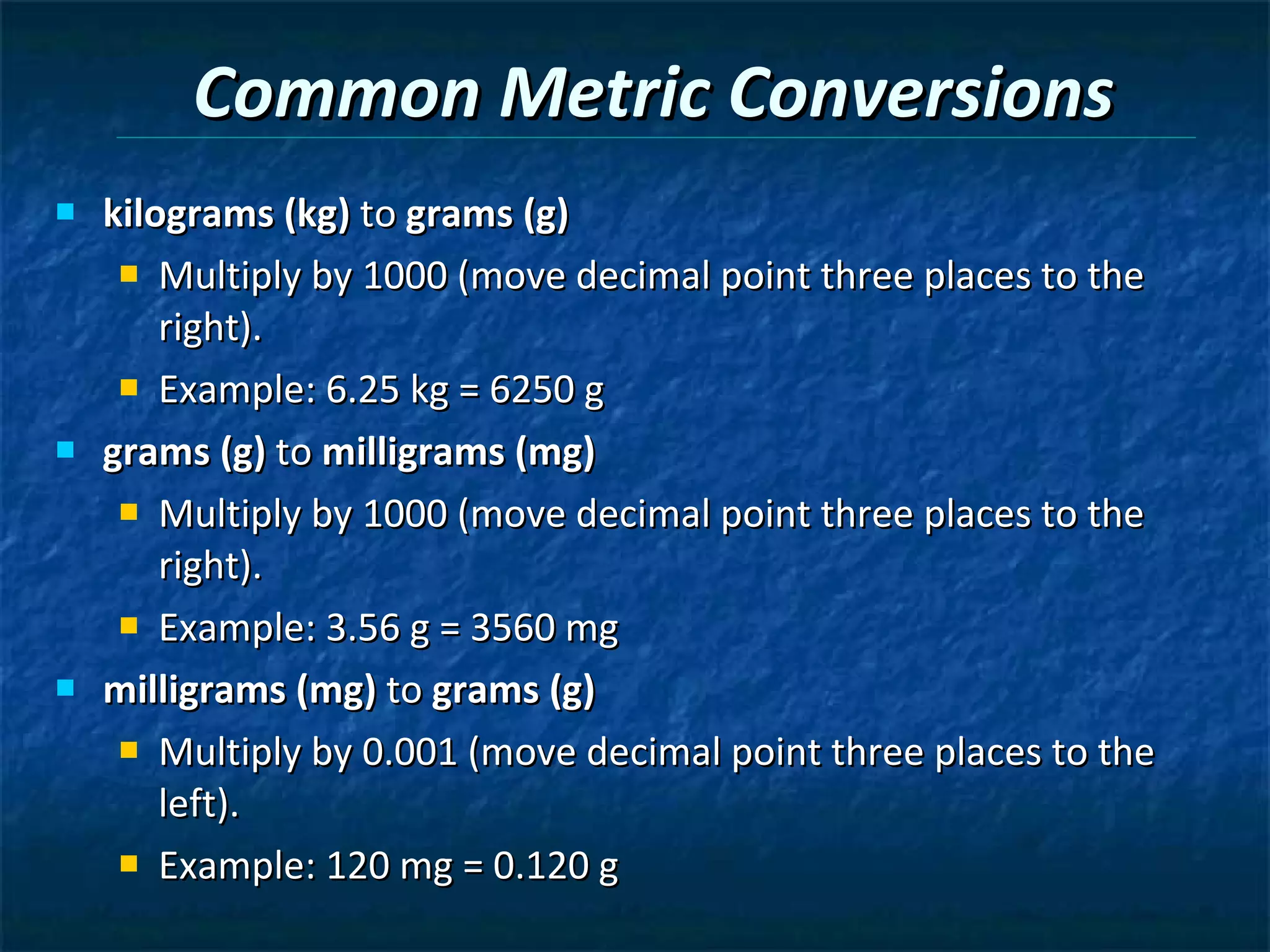 Common Metric Conversions

kilograms (kg) to grams (g)

Multiply by 1000 (move decimal point three places to the right).

Example: 6.25 kg = 6250 g

grams (g) to milligrams (mg)

Multiply by 1000 (move decimal point three places to the right).

Example: 3.56 g = 3560 mg

milligrams (mg) to grams (g)

Multiply by 0.001 (move decimal point three places to the left).

Example: 120 mg = 0.120 g